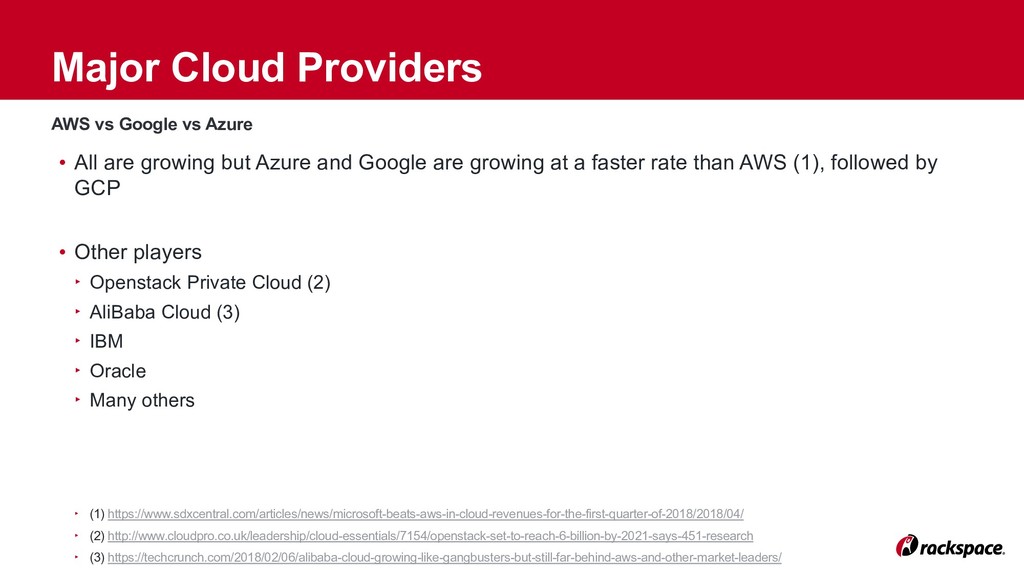 Major Cloud Providers

AWS vs Google vs Azure

• All are growing but Azure and Google are growing at a faster rate than AWS (1), followed by GCP

• Other players
‣ Openstack Private Cloud (2)
‣ AliBaba Cloud (3)
‣ IBM
‣ Oracle
‣ Many others

‣ (1) https://www.sdxcentral.com/articles/news/microsoft-beats-aws-in-cloud-revenues-for-the-first-quarter-of-2018/2018/04/
‣ (2) http://www.cloudpro.co.uk/leadership/cloud-essentials/7154/openstack-set-to-reach-6-billion-by-2021-says-451-research
‣ (3) https://techcrunch.com/2018/02/06/alibaba-cloud-growing-like-gangbusters-but-still-far-behind-aws-and-other-market-leaders/

rackspace.